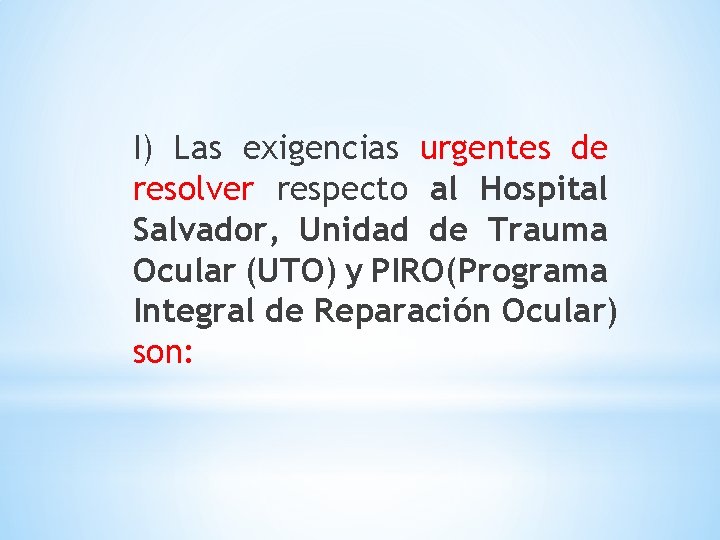 I) Las exigencias urgentes de resolver respecto al Hospital Salvador, Unidad de Trauma Ocular (UTO) y PIRO(Programa Integral de Reparación Ocular) son: